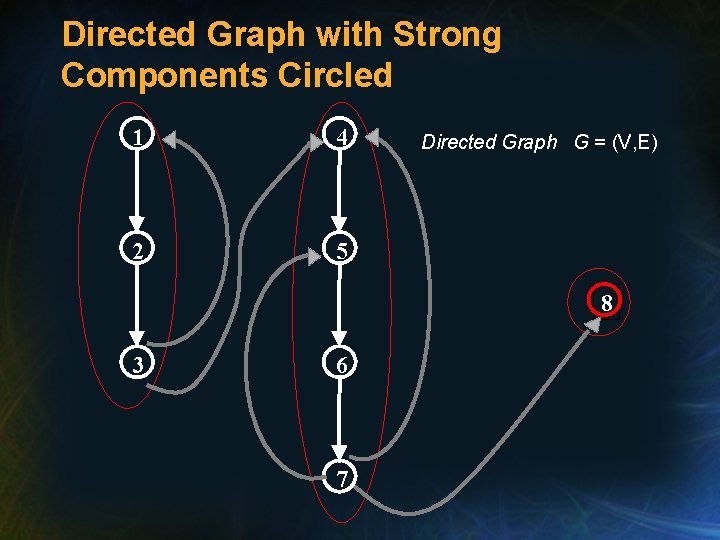 Directed Graph with Strong Components Circled

Directed Graph $G = (V,E)$

1

2

3

4

5

6

7

8